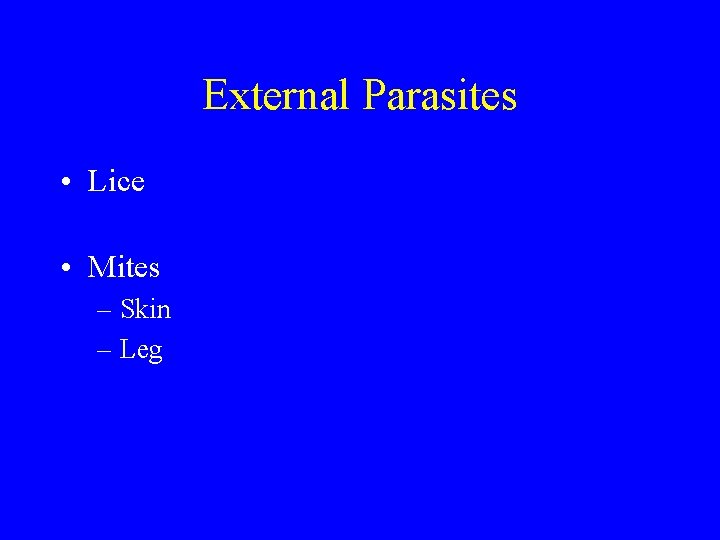 External Parasites

• Lice

• Mites
  – Skin
  – Leg